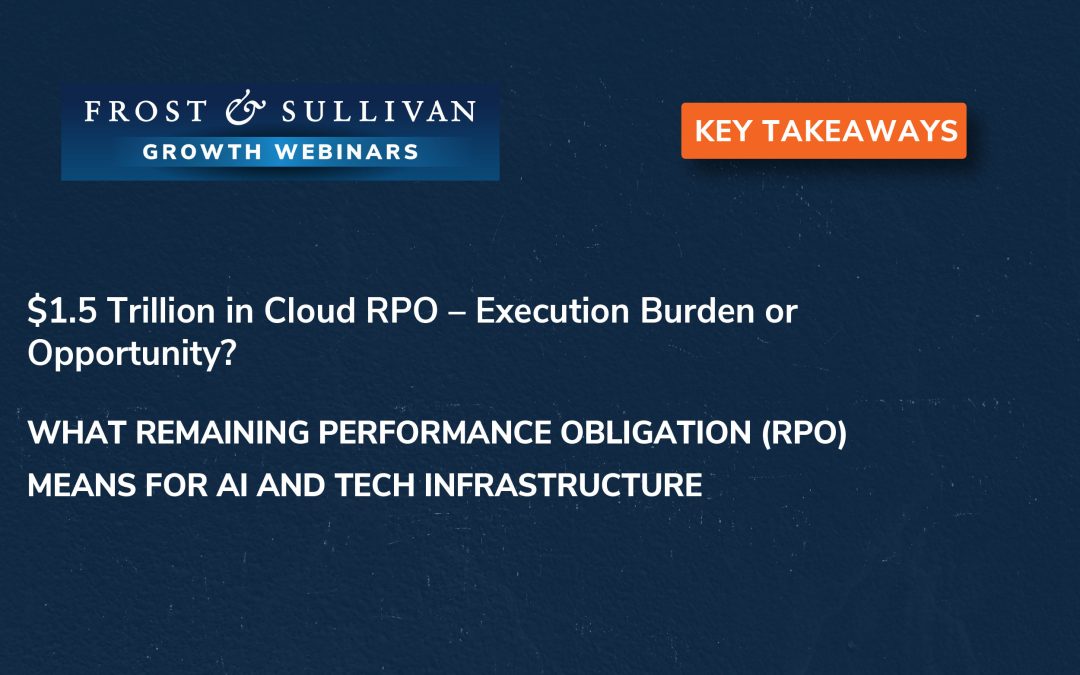 FROST & SULLIVAN
GROWTH WEBINARS

KEY TAKEAWAYS

\$1.5 Trillion in Cloud RPO – Execution Burden or Opportunity?

WHAT REMAINING PERFORMANCE OBLIGATION (RPO) MEANS FOR AI AND TECH INFRASTRUCTURE